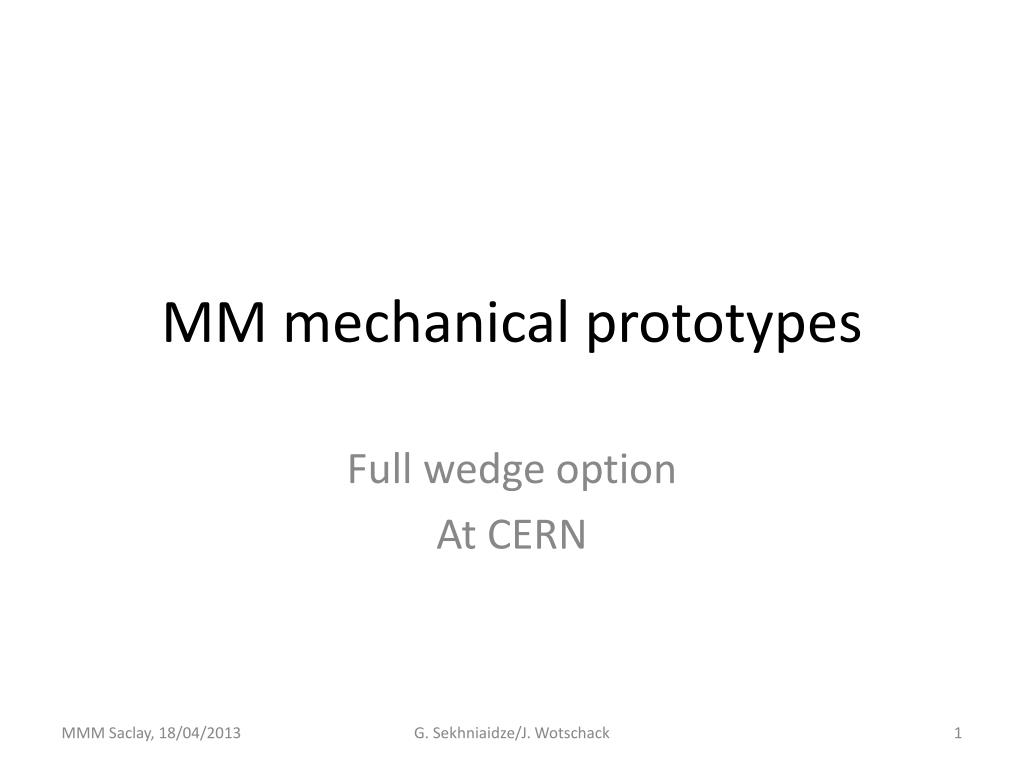 MM mechanical prototypes

Full wedge option
At CERN

MMM Saclay, 18/04/2013

G. Sekhniaidze/J. Wotschack

1